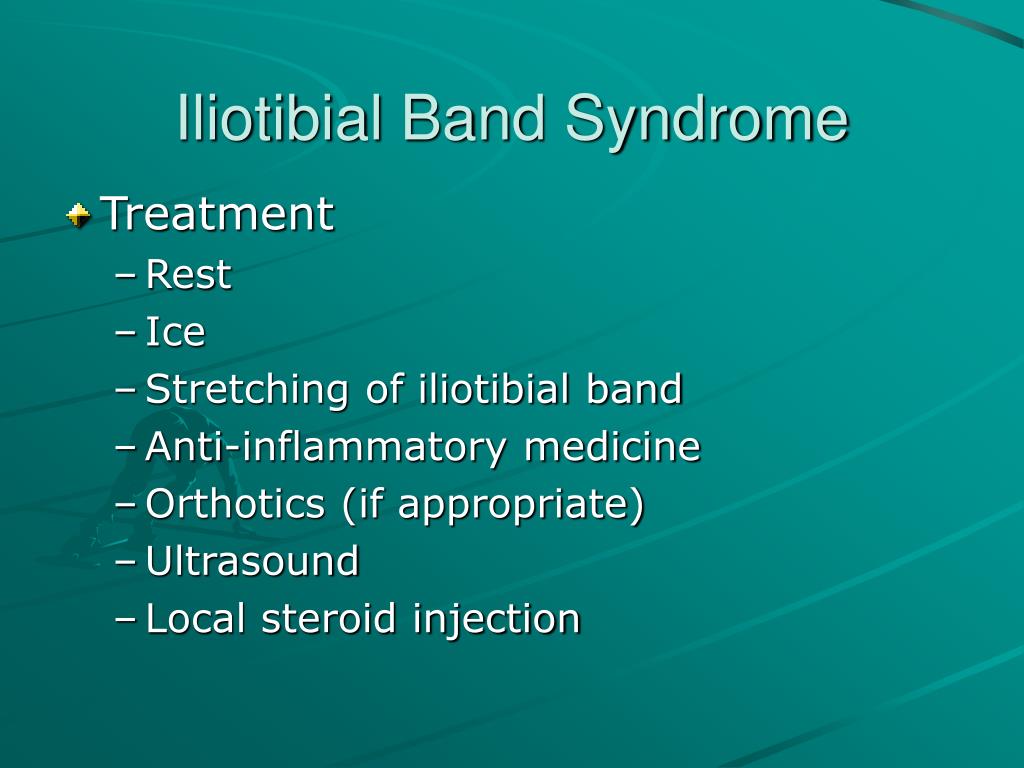 Iliotibial Band Syndrome

Treatment

– Rest
– Ice
– Stretching of iliotibial band
– Anti-inflammatory medicine
– Orthotics (if appropriate)
– Ultrasound
– Local steroid injection